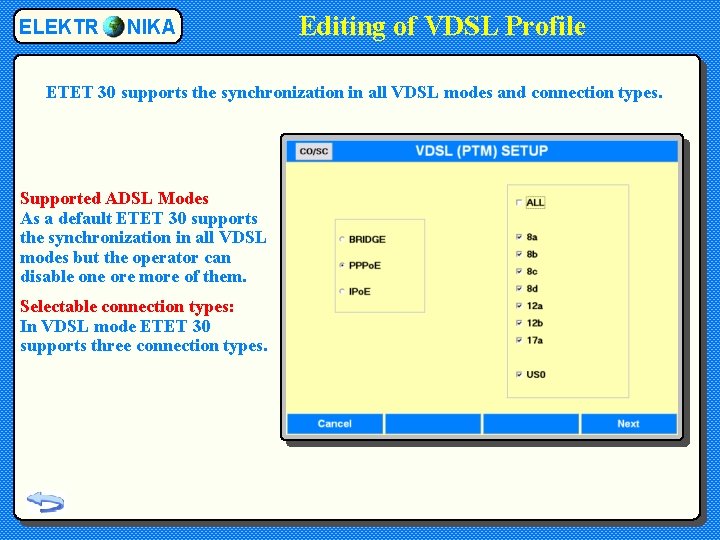 ELEKTR NIKA

Editing of VDSL Profile

ETET 30 supports the synchronization in all VDSL modes and connection types.

Supported ADSL Modes
As a default ETET 30 supports the synchronization in all VDSL modes but the operator can disable one ore more of them.

Selectable connection types:
In VDSL mode ETET 30 supports three connection types.

CO/SC

VDSL (PTM) SETUP

BRIDGE
PPPoE
IPoE

ALL
8a
8b
8c
8d
12a
12b
17a
US0

Cancel

Next